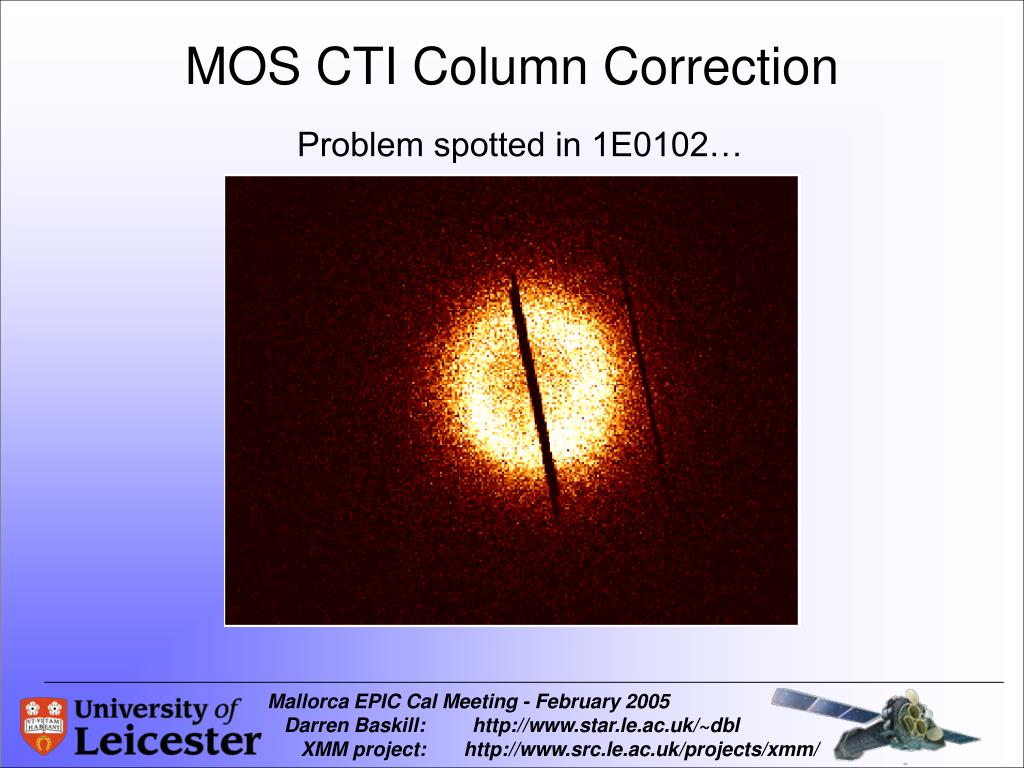 MOS CTI Column Correction

Problem spotted in 1E0102…

UT VITAM HABEANT
University of Leicester

Mallorca EPIC Cal Meeting - February 2005
Darren Baskill: http://www.star.le.ac.uk/~dbl
XMM project: http://www.src.le.ac.uk/projects/xmm/